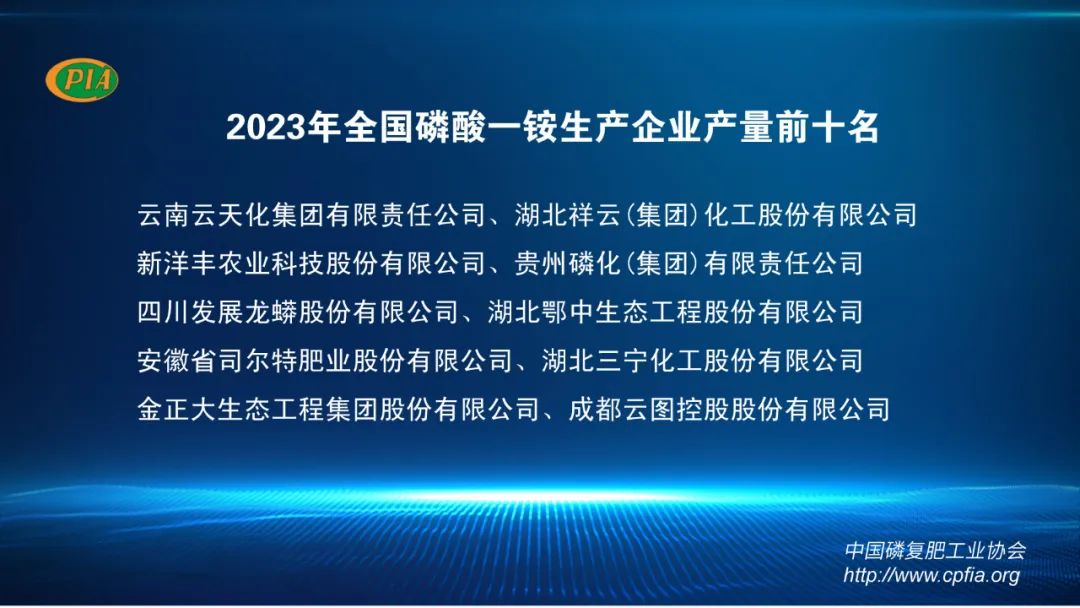 PIA

2023年全国磷酸一铵生产企业产量前十名

云南云天化集团有限责任公司、湖北祥云（集团）化工股份有限公司
新洋丰农业科技股份有限公司、贵州磷化（集团）有限责任公司
四川发展龙蟒股份有限公司、湖北鄂中生态工程股份有限公司
安徽省司尔特肥业股份有限公司、湖北三宁化工股份有限公司
金正大生态工程集团股份有限公司、成都云图控股股份有限公司

中国磷复肥工业协会
http://www.cpfia.org